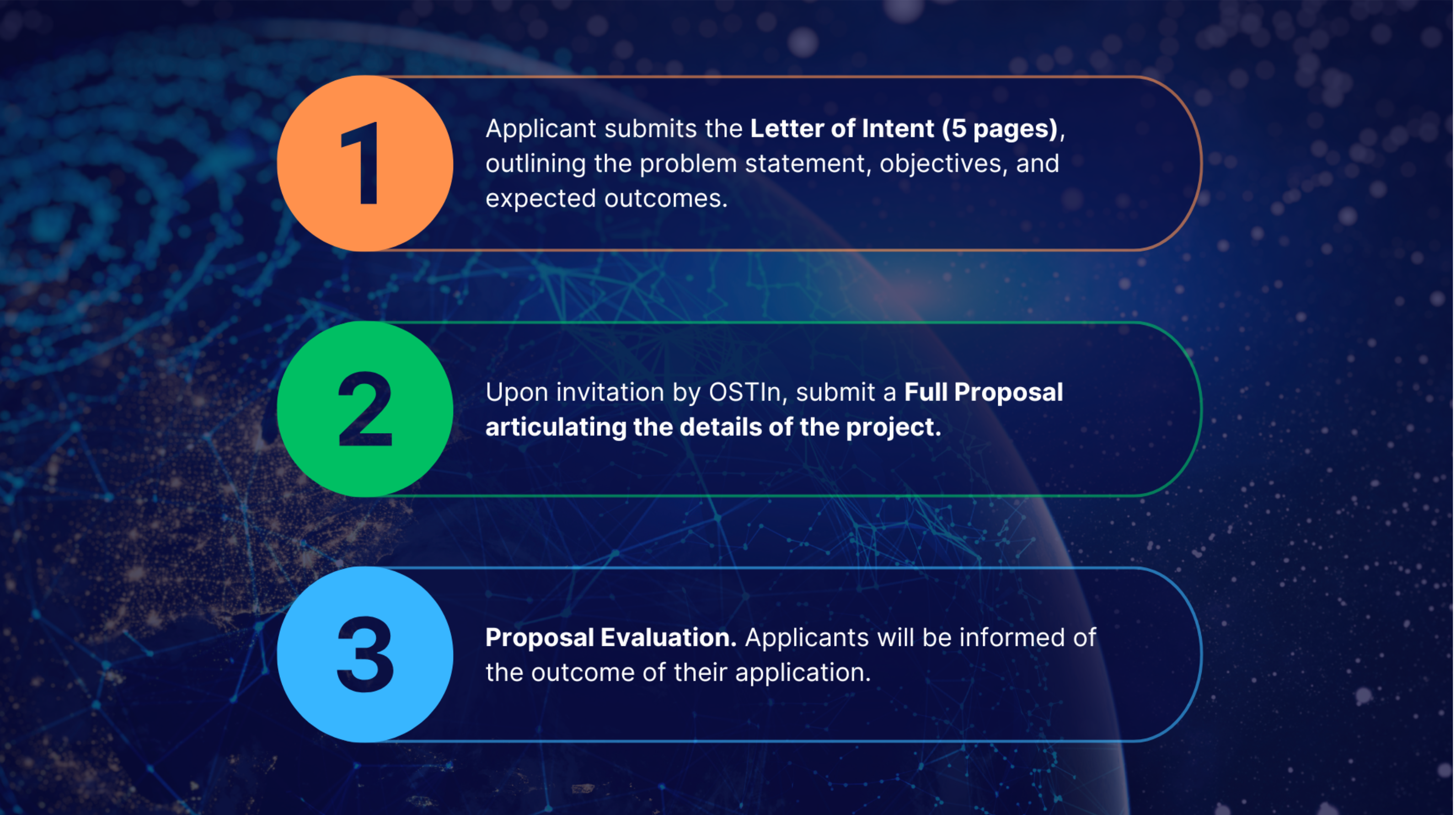 1

Applicant submits the Letter of Intent (5 pages), outlining the problem statement, objectives, and expected outcomes.

2

Upon invitation by OSTIn, submit a Full Proposal articulating the details of the project.

3

Proposal Evaluation. Applicants will be informed of the outcome of their application.